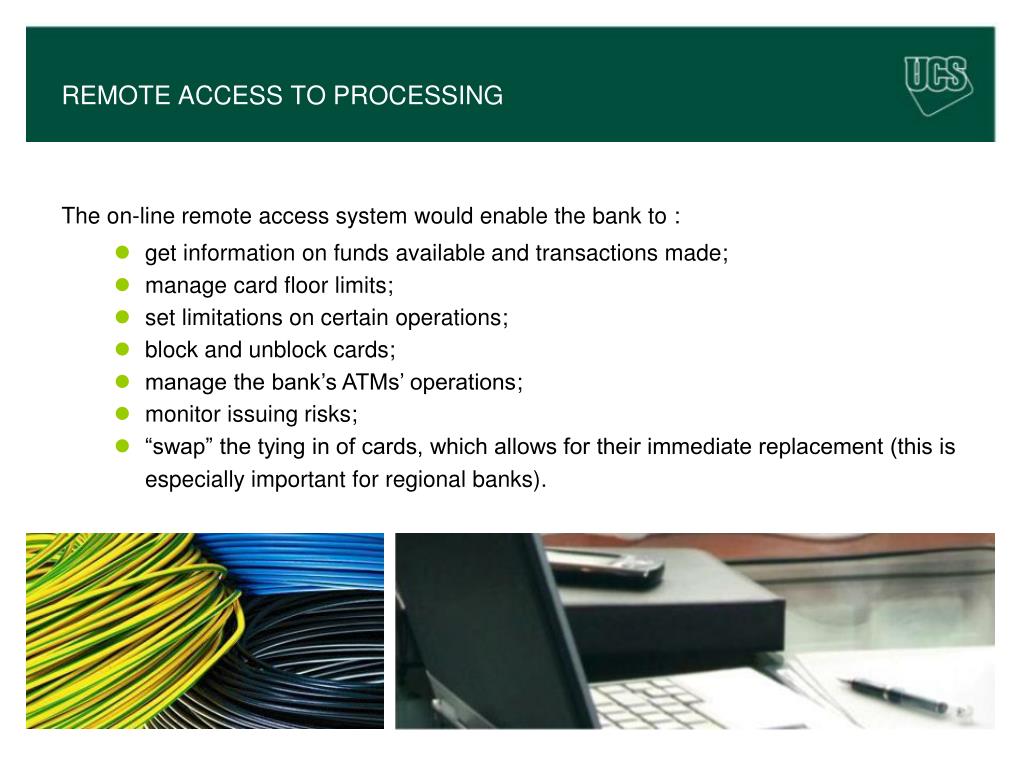 REMOTE ACCESS TO PROCESSING

UCS

The on-line remote access system would enable the bank to :

- get information on funds available and transactions made;
- manage card floor limits;
- set limitations on certain operations;
- block and unblock cards;
- manage the bank’s ATMs’ operations;
- monitor issuing risks;
- “swap” the tying in of cards, which allows for their immediate replacement (this is especially important for regional banks).